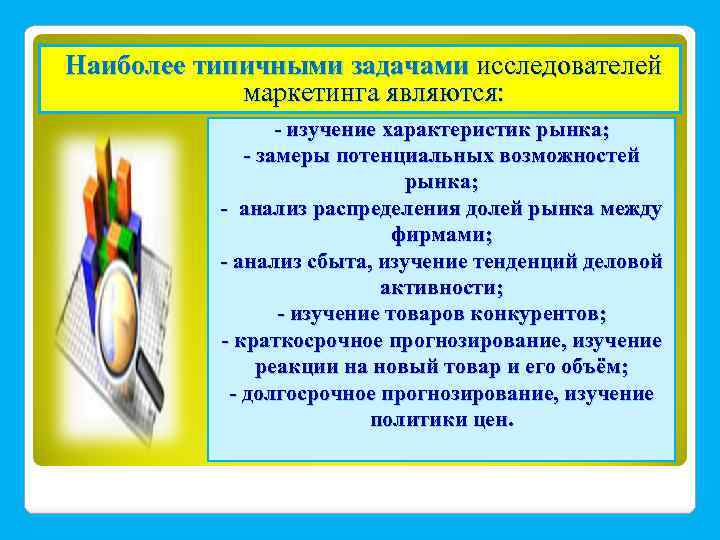 Наиболее типичными задачами исследователей маркетинга являются:

- изучение характеристик рынка;
- замеры потенциальных возможностей рынка;
- анализ распределения долей рынка между фирмами;
- анализ сбыта, изучение тенденций деловой активности;
- изучение товаров конкурентов;
- краткосрочное прогнозирование, изучение реакции на новый товар и его объём;
- долгосрочное прогнозирование, изучение политики цен.